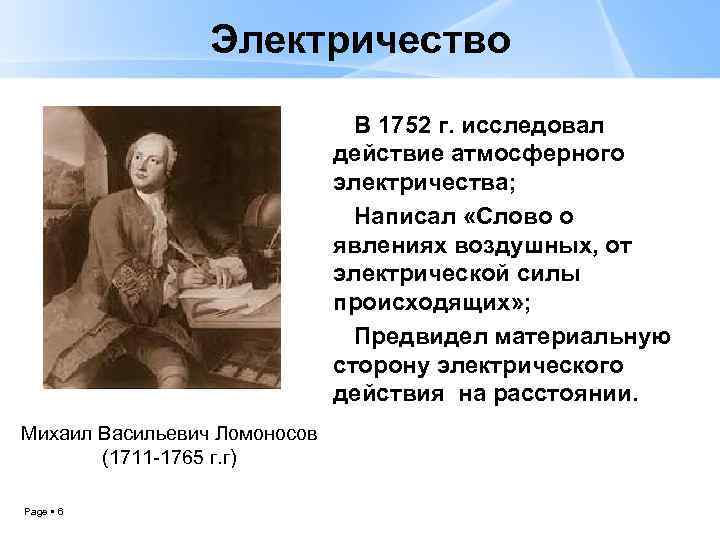 Электричество

В 1752 г. исследовал действие атмосферного электричества;

Написал «Слово о явлениях воздушных, от электрической силы происходящих»;

Предвидел материальную сторону электрического действия на расстоянии.

Михаил Васильевич Ломоносов (1711-1765 г.г)

Page ▪ 6